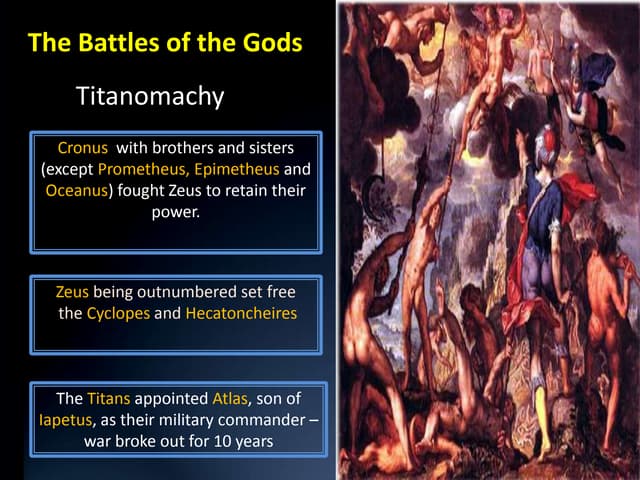 The Battles of the Gods

Titanomachy

Cronus with brothers and sisters (except Prometheus, Epimetheus and Oceanus) fought Zeus to retain their power.

Zeus being outnumbered set free the Cyclopes and Hecatoncheires

The Titans appointed Atlas, son of Iapetus, as their military commander – war broke out for 10 years